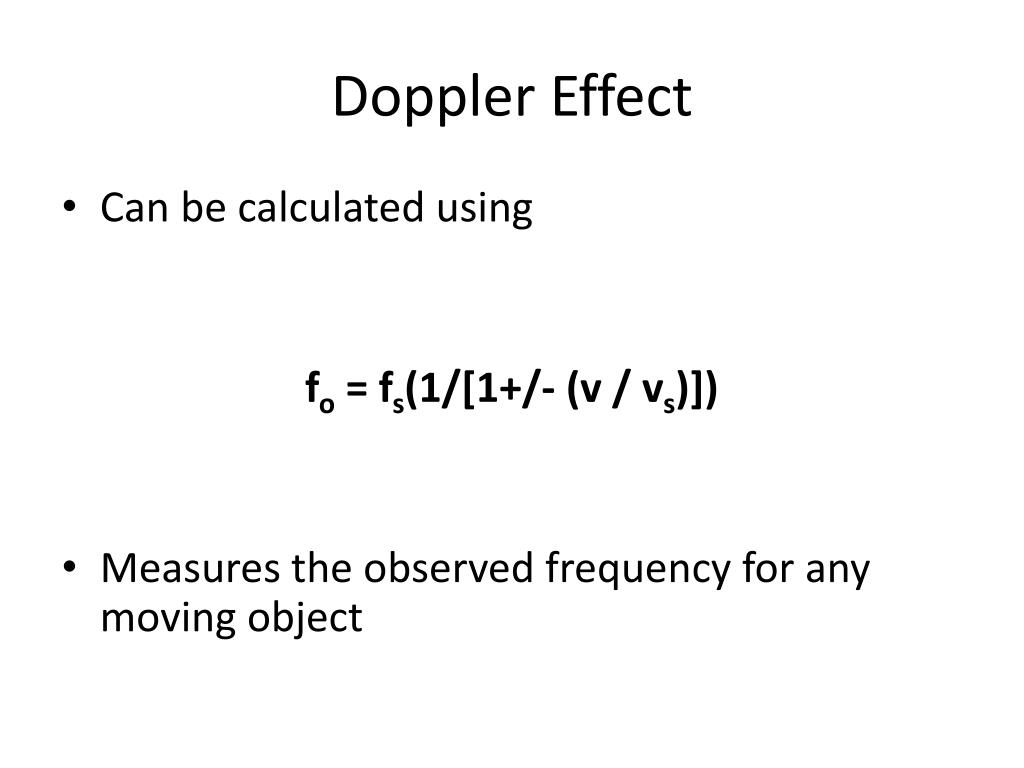 Doppler Effect

• Can be calculated using

$f_o = f_s(1/[1+/- (v / v_s)])$

• Measures the observed frequency for any moving object